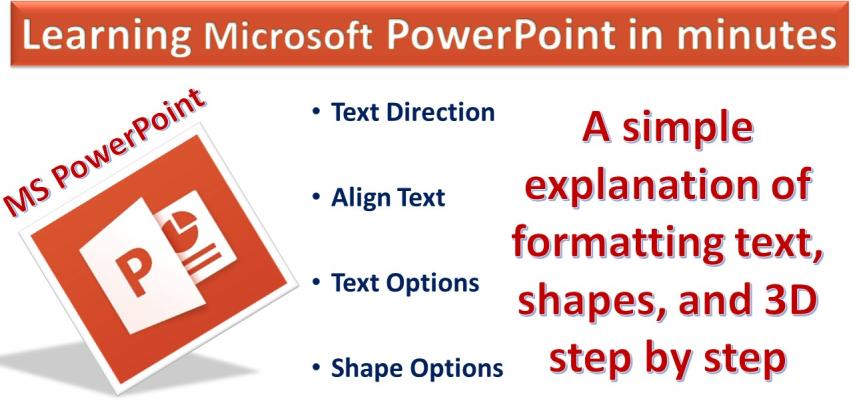 Learning Microsoft PowerPoint in minutes

MS PowerPoint

P

• Text Direction

• Align Text

• Text Options

• Shape Options

A simple explanation of formatting text, shapes, and 3D step by step